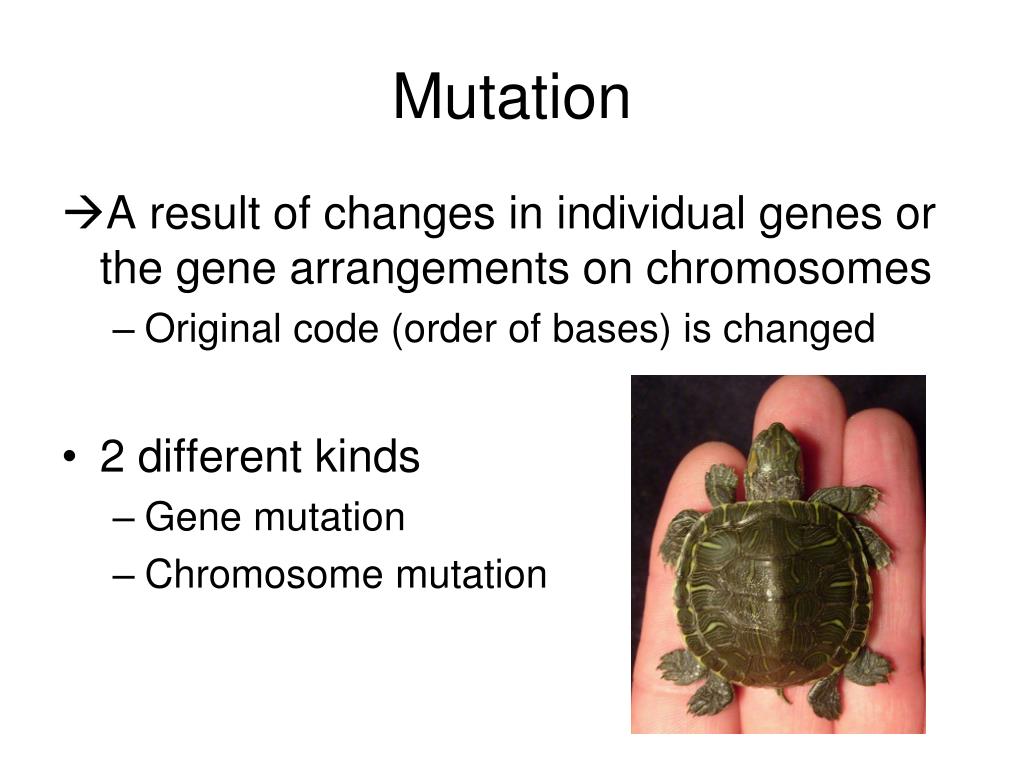 Mutation

→A result of changes in individual genes or the gene arrangements on chromosomes

– Original code (order of bases) is changed

• 2 different kinds

– Gene mutation

– Chromosome mutation